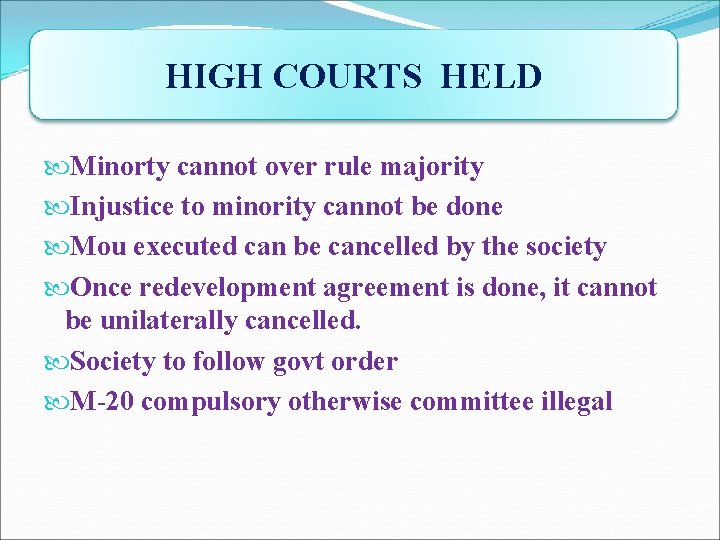 HIGH COURTS HELD

Minorty cannot over rule majority

Injustice to minority cannot be done

Mou executed can be cancelled by the society

Once redevelopment agreement is done, it cannot be unilaterally cancelled.

Society to follow govt order

M-20 compulsory otherwise committee illegal